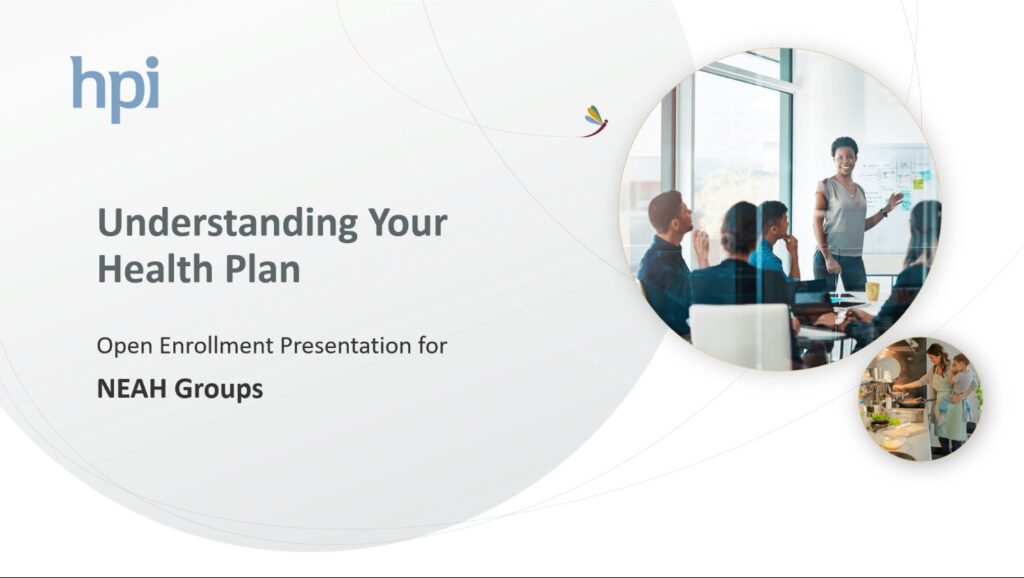 hpi

Understanding Your Health Plan

Open Enrollment Presentation for

NEAH Groups